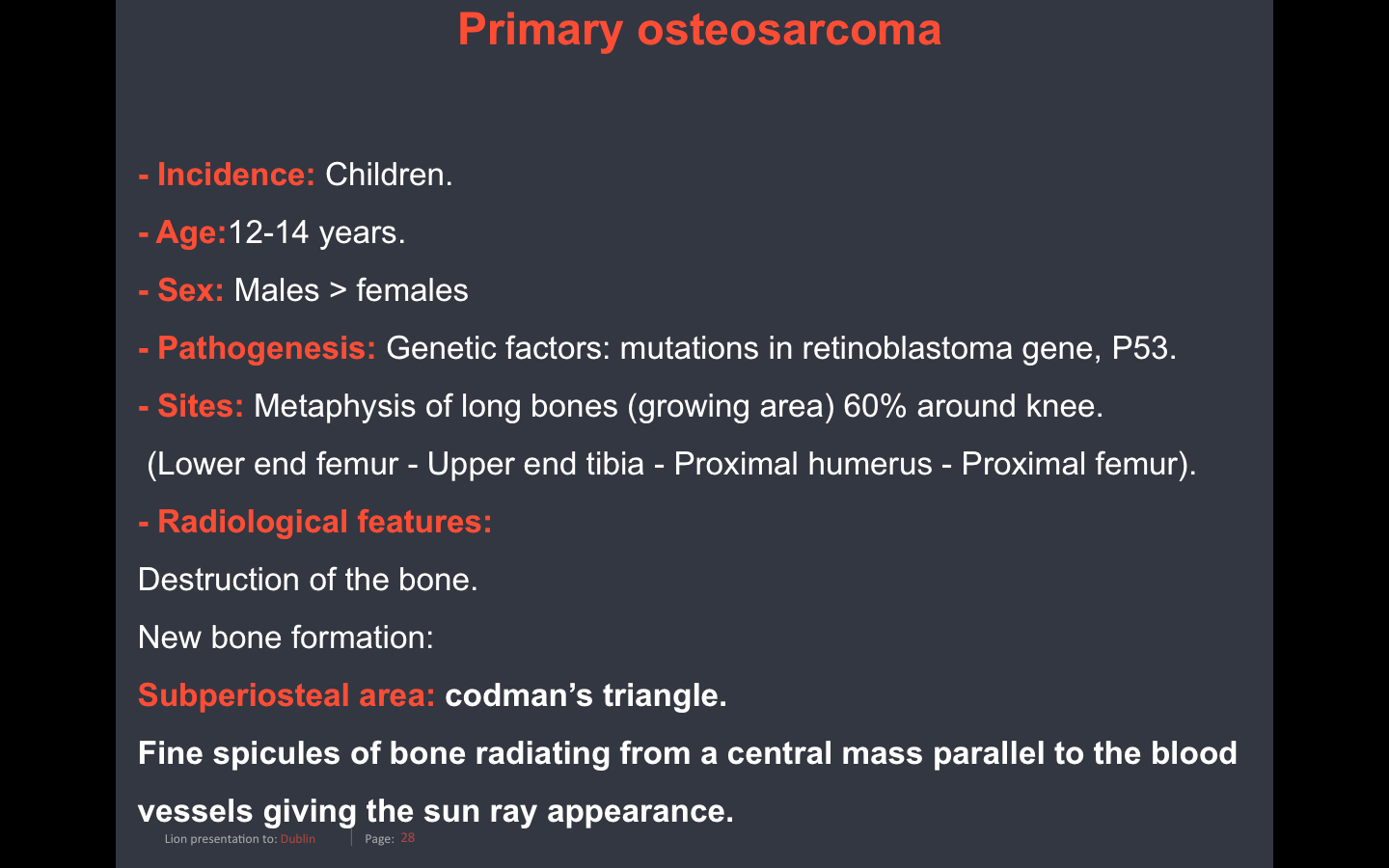 Primary osteosarcoma

- Incidence: Children.

- Age:12-14 years.

- Sex: Males > females

- Pathogenesis: Genetic factors: mutations in retinoblastoma gene, P53.

- Sites: Metaphysis of long bones (growing area) 60% around knee.

(Lower end femur - Upper end tibia - Proximal humerus - Proximal femur).

- Radiological features:

Destruction of the bone.

New bone formation:

Subperiosteal area: codman’s triangle.

Fine spicules of bone radiating from a central mass parallel to the blood vessels giving the sun ray appearance.

Lion presentation to: Dublin | Page: 28